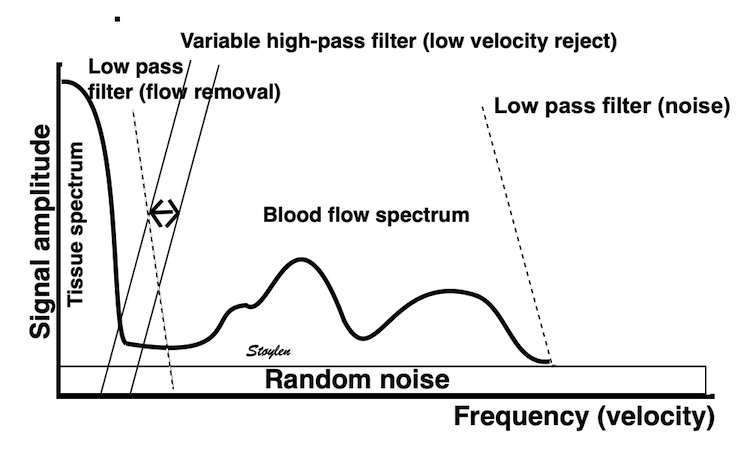 Variable high-pass filter (low velocity reject)

Low pass filter (flow removal)

Low pass filter (noise)

Signal amplitude

Tissue spectrum

Blood flow spectrum

Stoylen

Random noise

Frequency (velocity)